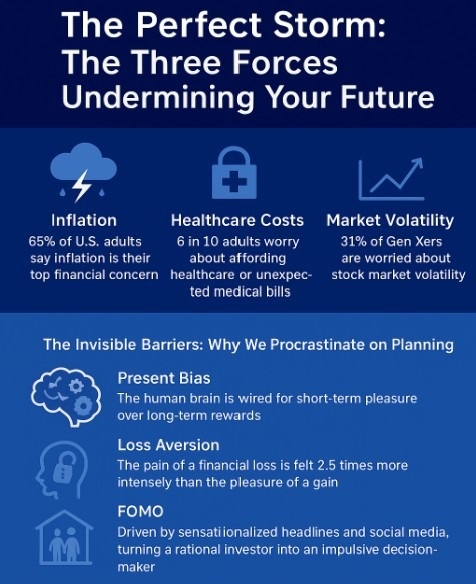 The Perfect Storm: The Three Forces Undermining Your Future

Inflation
65% of U.S. adults say inflation is their top financial concern

Healthcare Costs
6 in 10 adults worry about affording healthcare or unexpected medical bills

Market Volatility
31% of Gen Xers are worried about stock market volatility

The Invisible Barriers: Why We Procrastinate on Planning

Present Bias
The human brain is wired for short-term pleasure over long-term rewards

Loss Aversion
The pain of a financial loss is felt 2.5 times more intensely than the pleasure of a gain

FOMO
Driven by sensatiionalized headlines and social media, turning a rational investor into an impulsive decision-maker